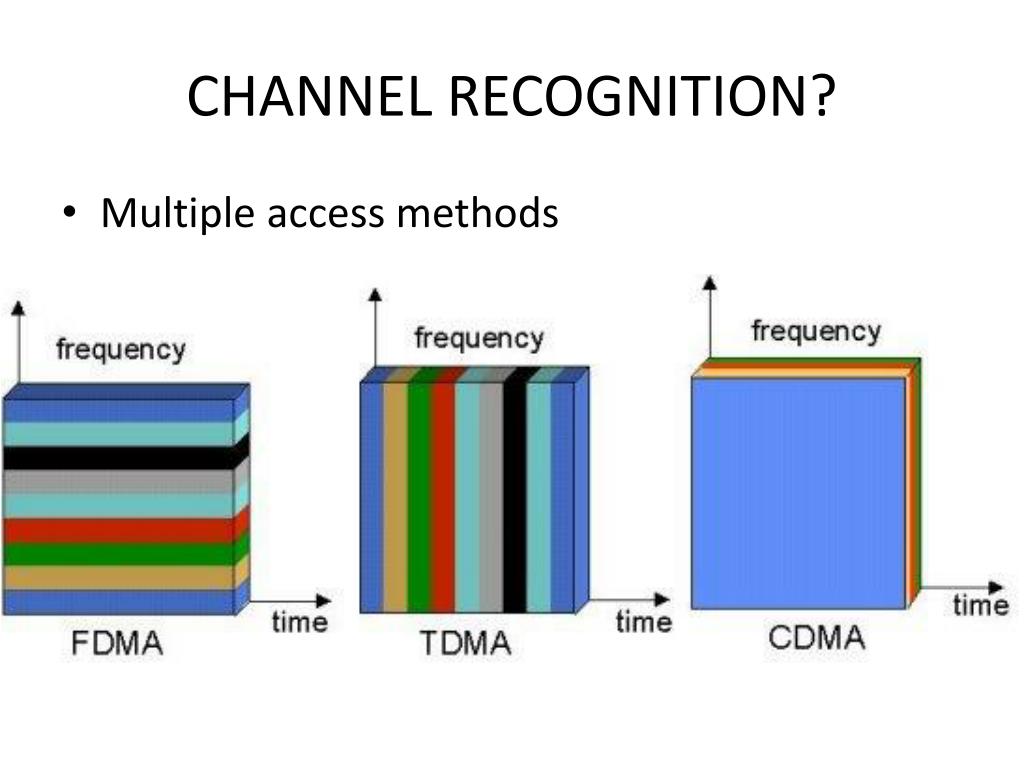 CHANNEL RECOGNITION?

• Multiple access methods

frequency

time

FDMA

frequency

time

TDMA

frequency

time

CDMA